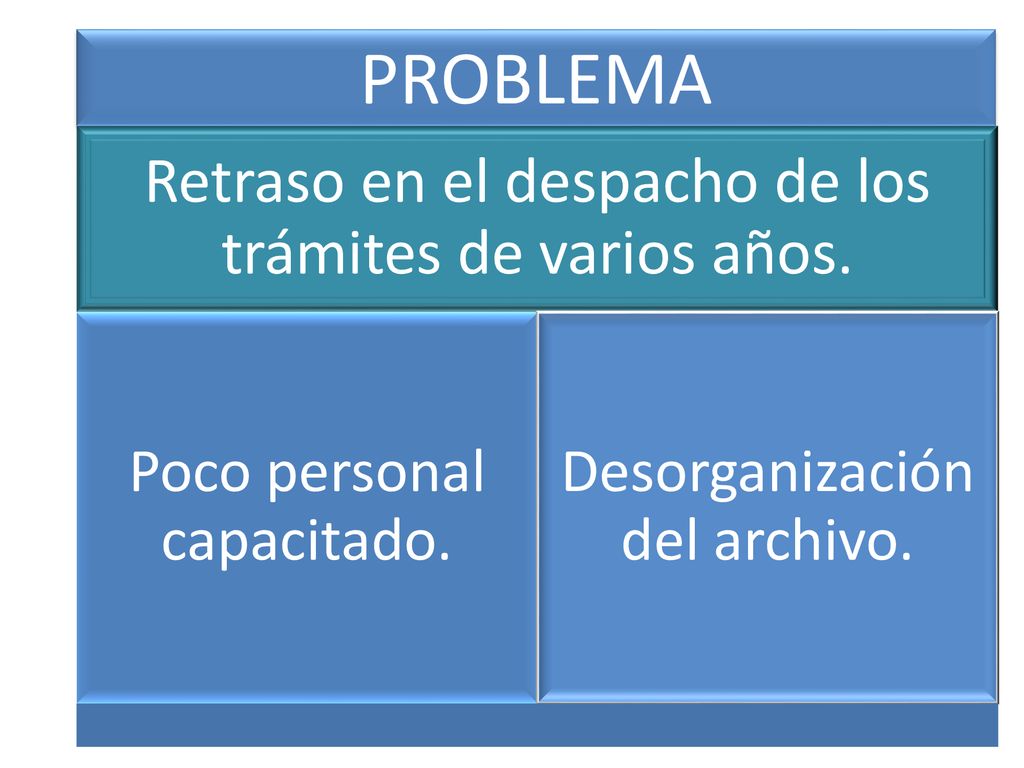 PROBLEMA

Retraso en el despacho de los trámites de varios años.

Poco personal capacitado.

Desorganización del archivo.